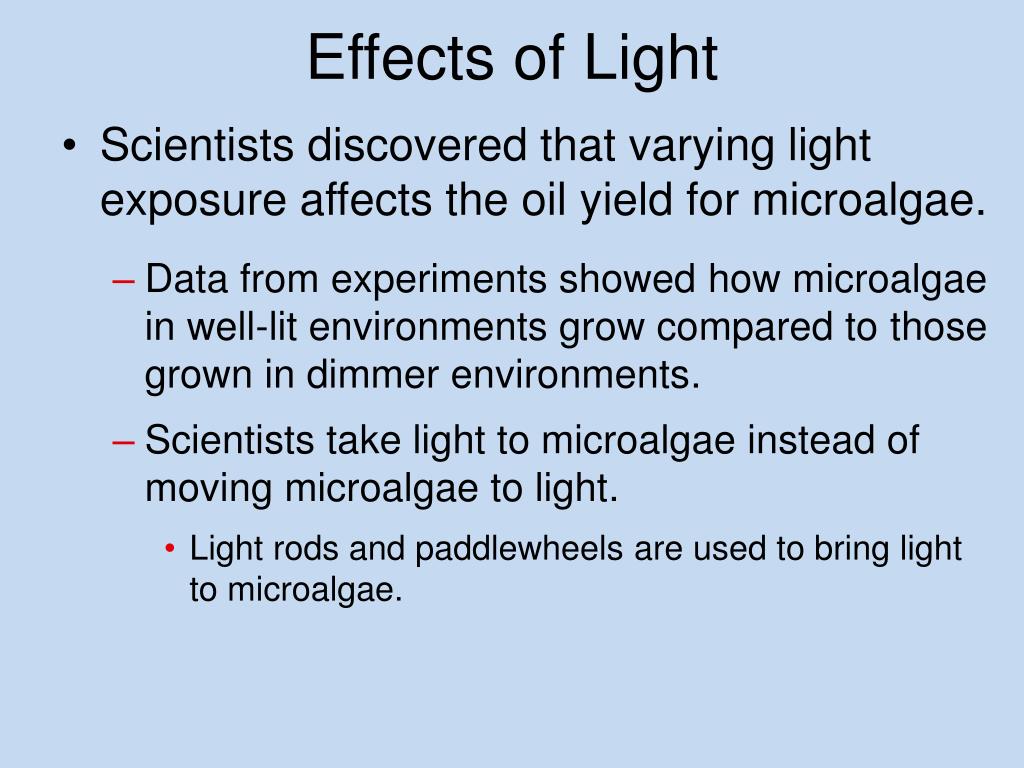 Effects of Light

• Scientists discovered that varying light exposure affects the oil yield for microalgae.

– Data from experiments showed how microalgae in well-lit environments grow compared to those grown in dimmer environments.

– Scientists take light to microalgae instead of moving microalgae to light.

• Light rods and paddlewheels are used to bring light to microalgae.